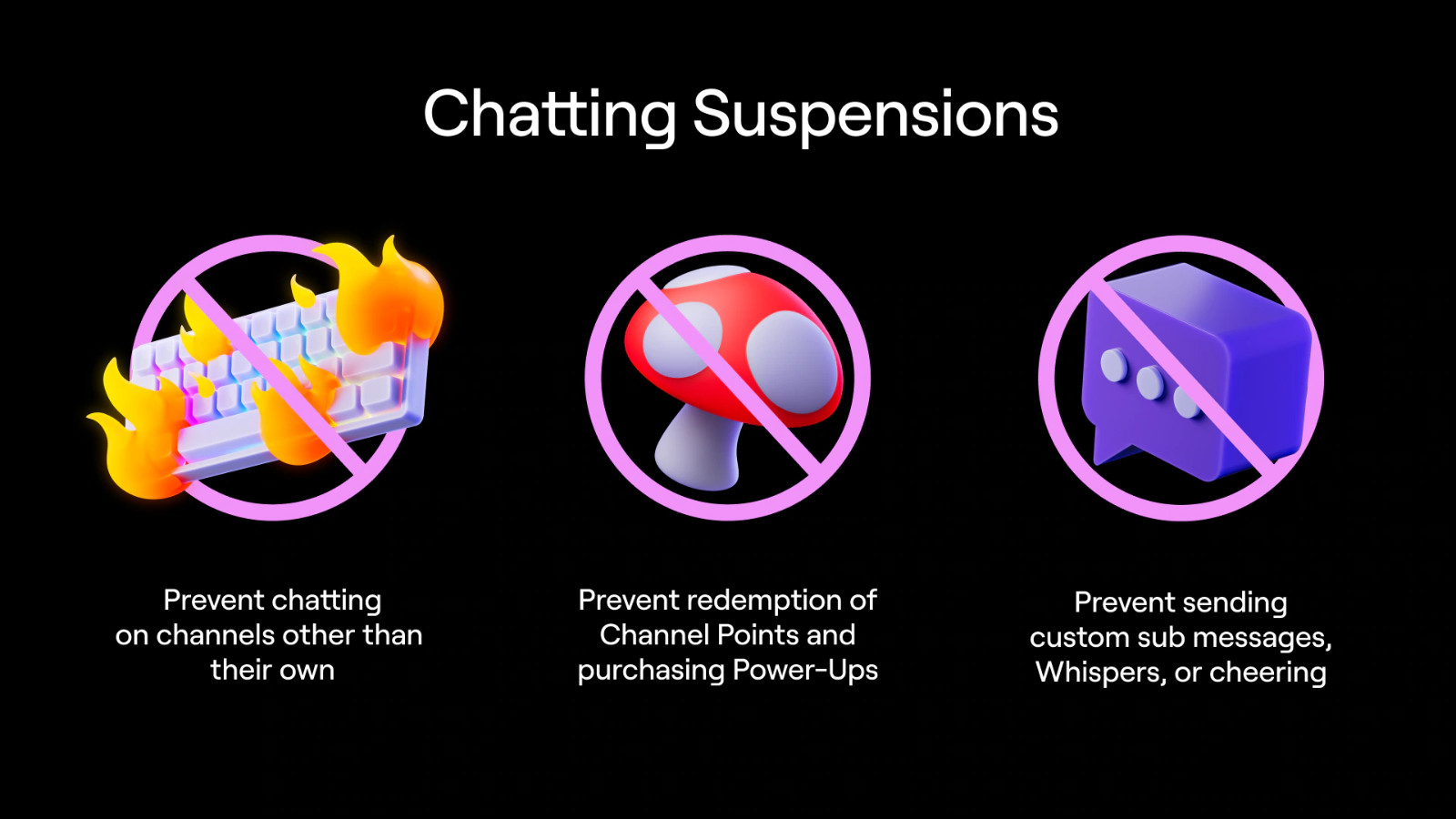 Chatting Suspensions

Prevent chatting on channels other than their own

Prevent redemption of Channel Points and purchasing Power-Ups

Prevent sending custom sub messages, Whispers, or cheering